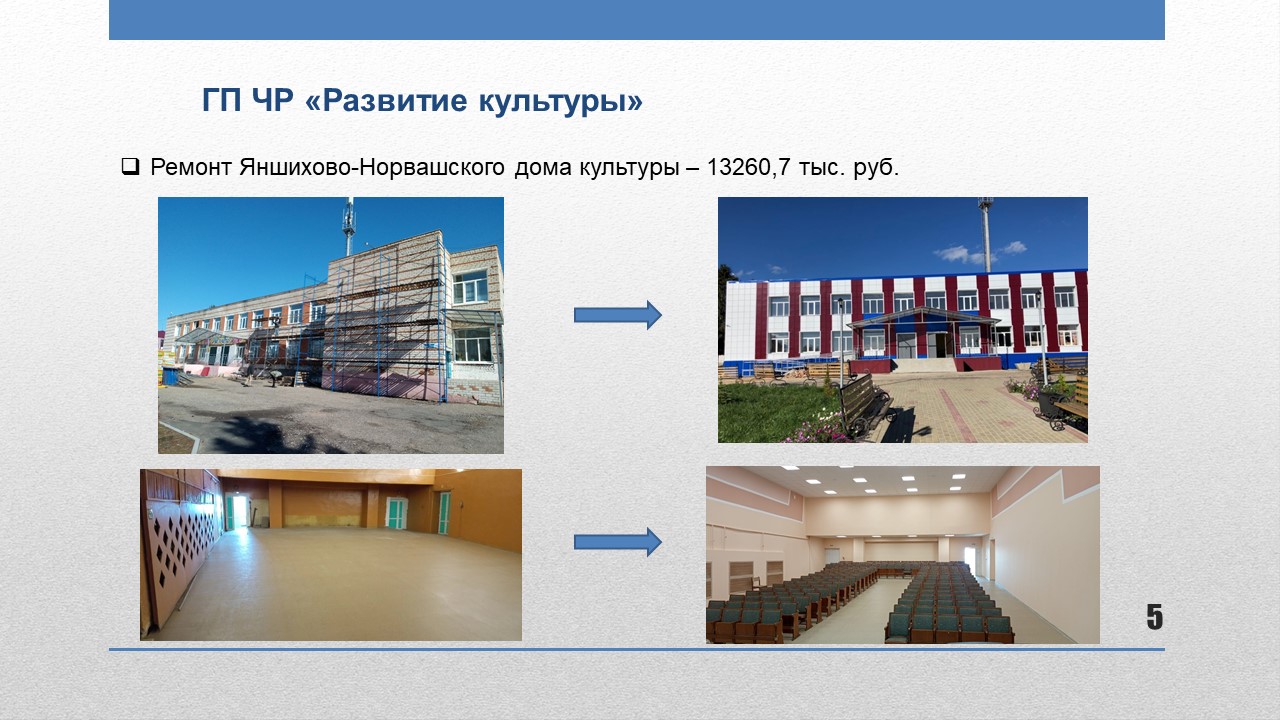 ГП ЧР «Развитие культуры»

❑ Ремонт Яншихово-Норвашского дома культуры – 13260,7 тыс. руб.

5